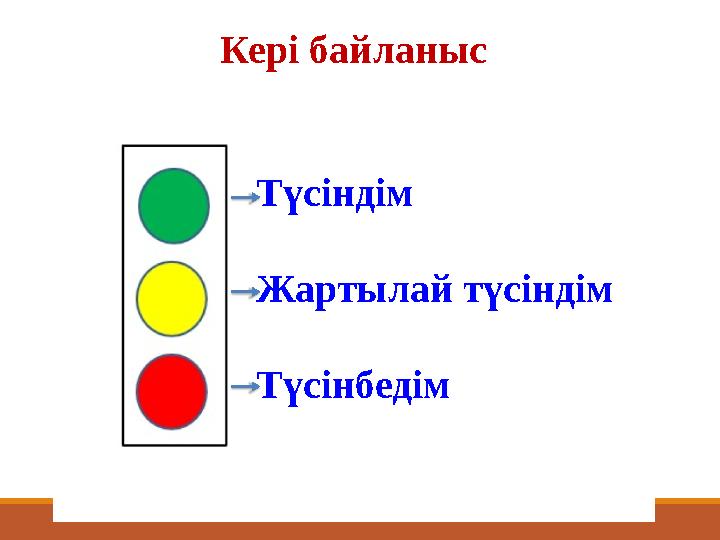 Кері байланыс

Түсіндім

Жартылай түсіндім

Түсінбедім